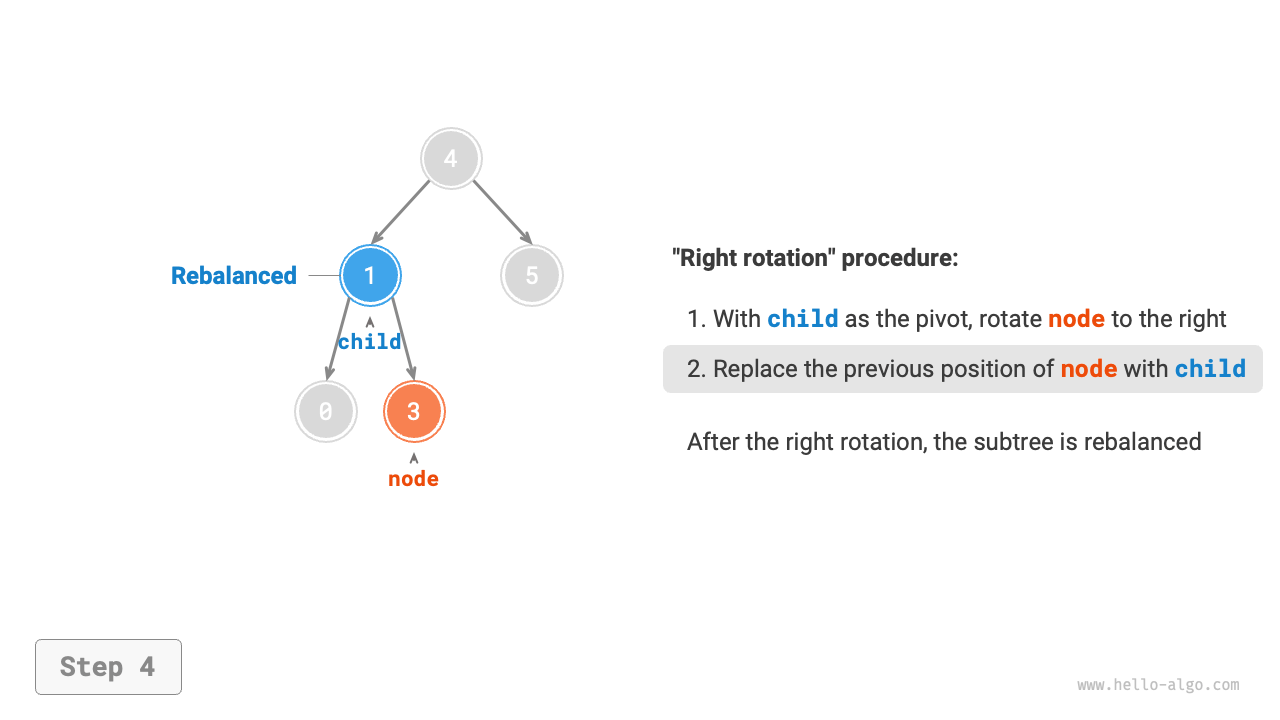 4

Rebalanced

1

5

child

0

3

node

"Right rotation" procedure:

1. With child as the pivot, rotate node to the right

2. Replace the previous position of node with child

After the right rotation, the subtree is rebalanced

Step 4

www.hello-algo.com